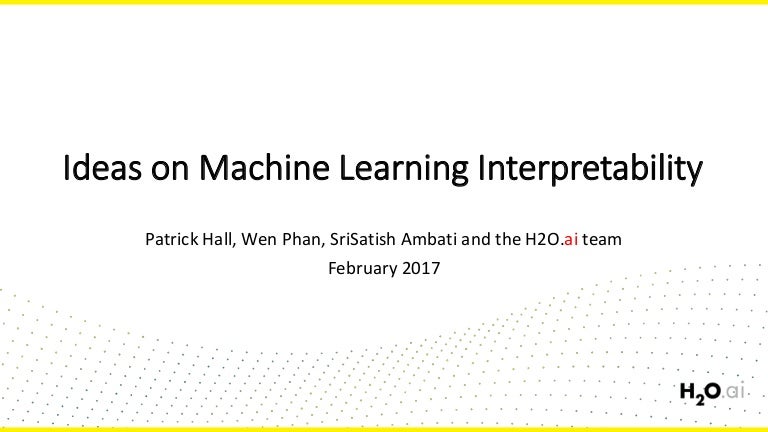 Ideas on Machine Learning Interpretability

Patrick Hall, Wen Phan, SriSatish Ambati and the H2O.ai team
February 2017

$H_2O$.ai